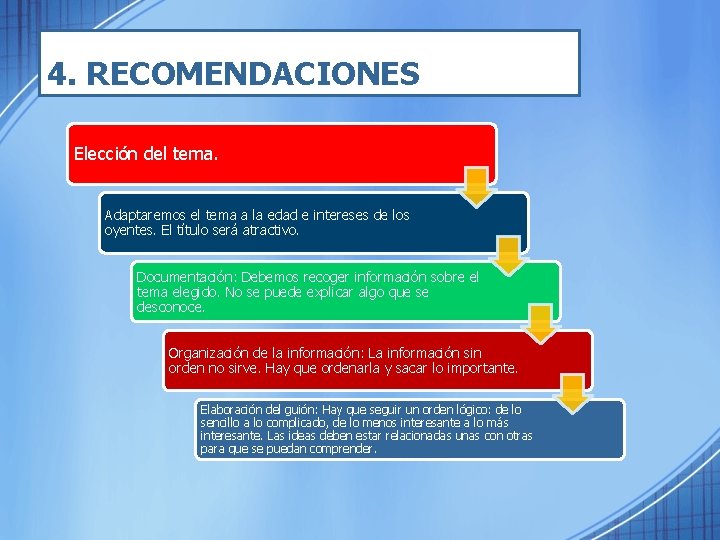 4. RECOMENDACIONES

Elección del tema.

Adaptaremos el tema a la edad e intereses de los oyentes. El título será atractivo.

Documentación: Debemos recoger información sobre el tema elegido. No se puede explicar algo que se desconoce.

Organización de la información: La información sin orden no sirve. Hay que ordenarla y sacar lo importante.

Elaboración del guión: Hay que seguir un orden lógico: de lo sencillo a lo complicado, de lo menos interesante a lo más interesante. Las ideas deben estar relacionadas unas con otras para que se puedan comprender.